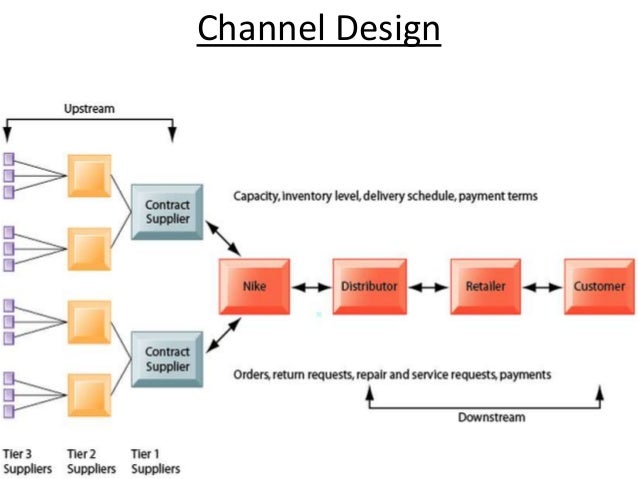 Channel Design

Upstream

Contract Supplier

Capacity, inventory level, delivery schedule, payment terms

Nike

Distributor

Retailer

Customer

Contract Supplier

Orders, return requests, repair and service requests, payments

Downstream

Tier 3 Suppliers

Tier 2 Suppliers

Tier 1 Suppliers